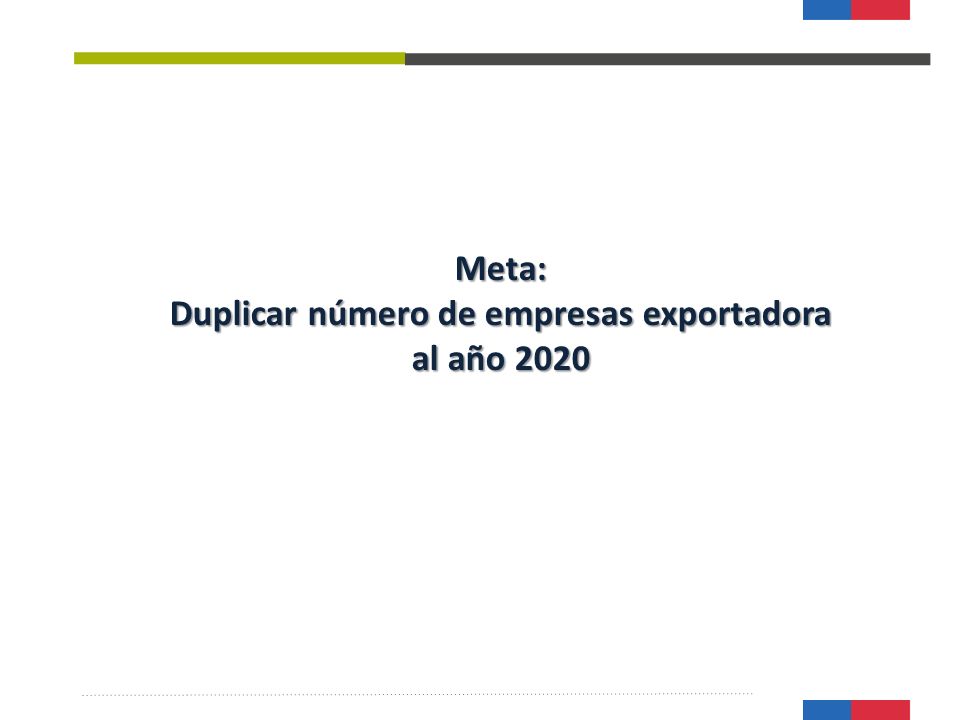 Meta:
Duplicar número de empresas exportadora al año 2020